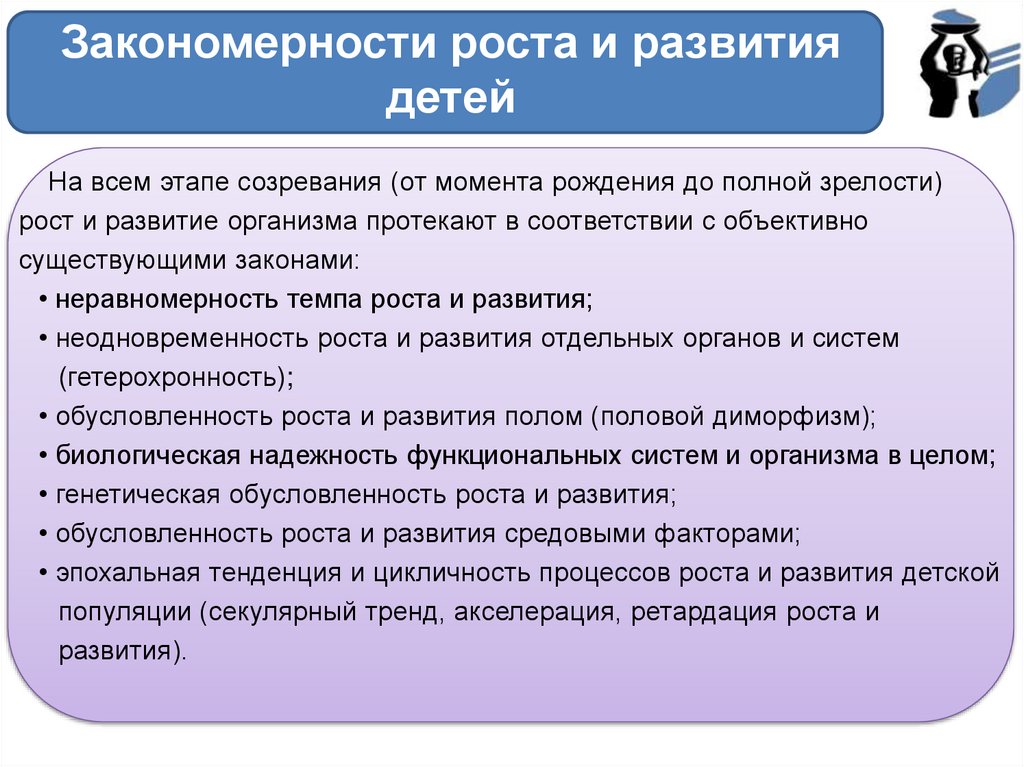 Закономерности роста и развития детей

На всем этапе созревания (от момента рождения до полной зрелости) рост и развитие организма протекают в соответствии с объективно существующими законами:
• неравномерность темпа роста и развития;
• неодновременность роста и развития отдельных органов и систем (гетерохронность);
• обусловленность роста и развития полом (половой диморфизм);
• биологическая надежность функциональных систем и организма в целом;
• генетическая обусловленность роста и развития;
• обусловленность роста и развития средовыми факторами;
• эпохальная тенденция и цикличность процессов роста и развития детской популяции (секулярный тренд, акселерация, ретардация роста и развития).